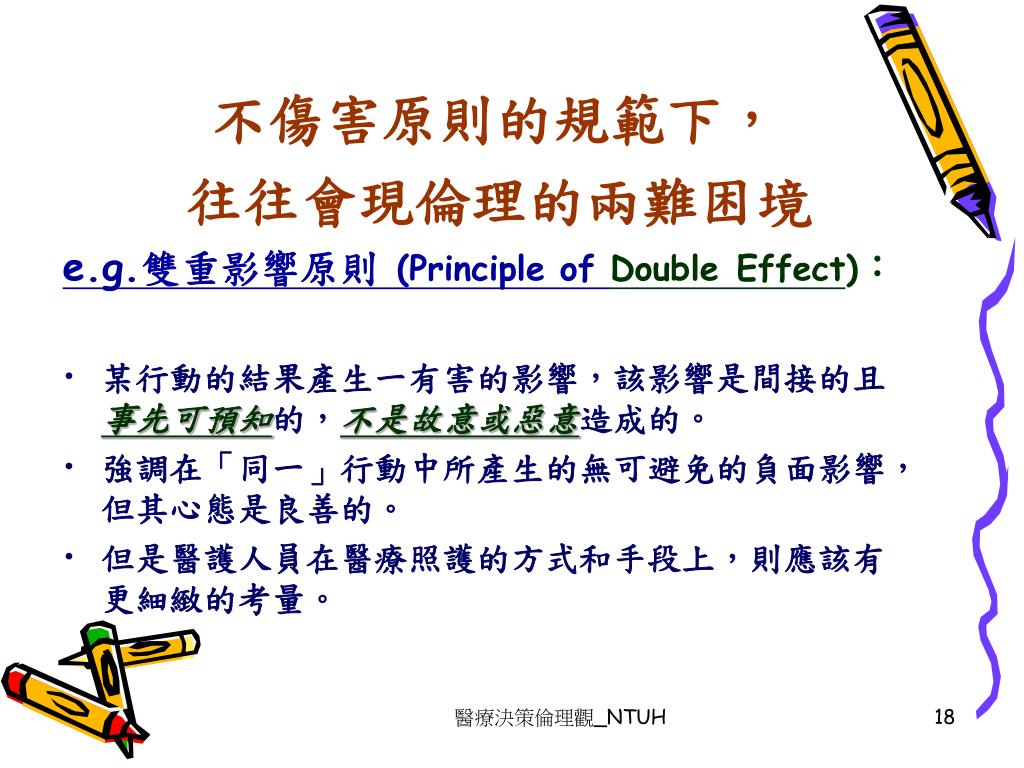 不傷害原則的規範下，
往往會現倫理的兩難困境

e.g.雙重影響原則 (Principle of Double Effect)：

• 某行動的結果產生一有害的影響，該影響是間接的且事先可預知的，不是故意或惡意造成的。
• 強調在「同一」行動中所產生的無可避免的負面影響，但其心態是良善的。
• 但是醫護人員在醫療照護的方式和手段上，則應該有更細緻的考量。

醫療決策倫理觀_NTUH

18